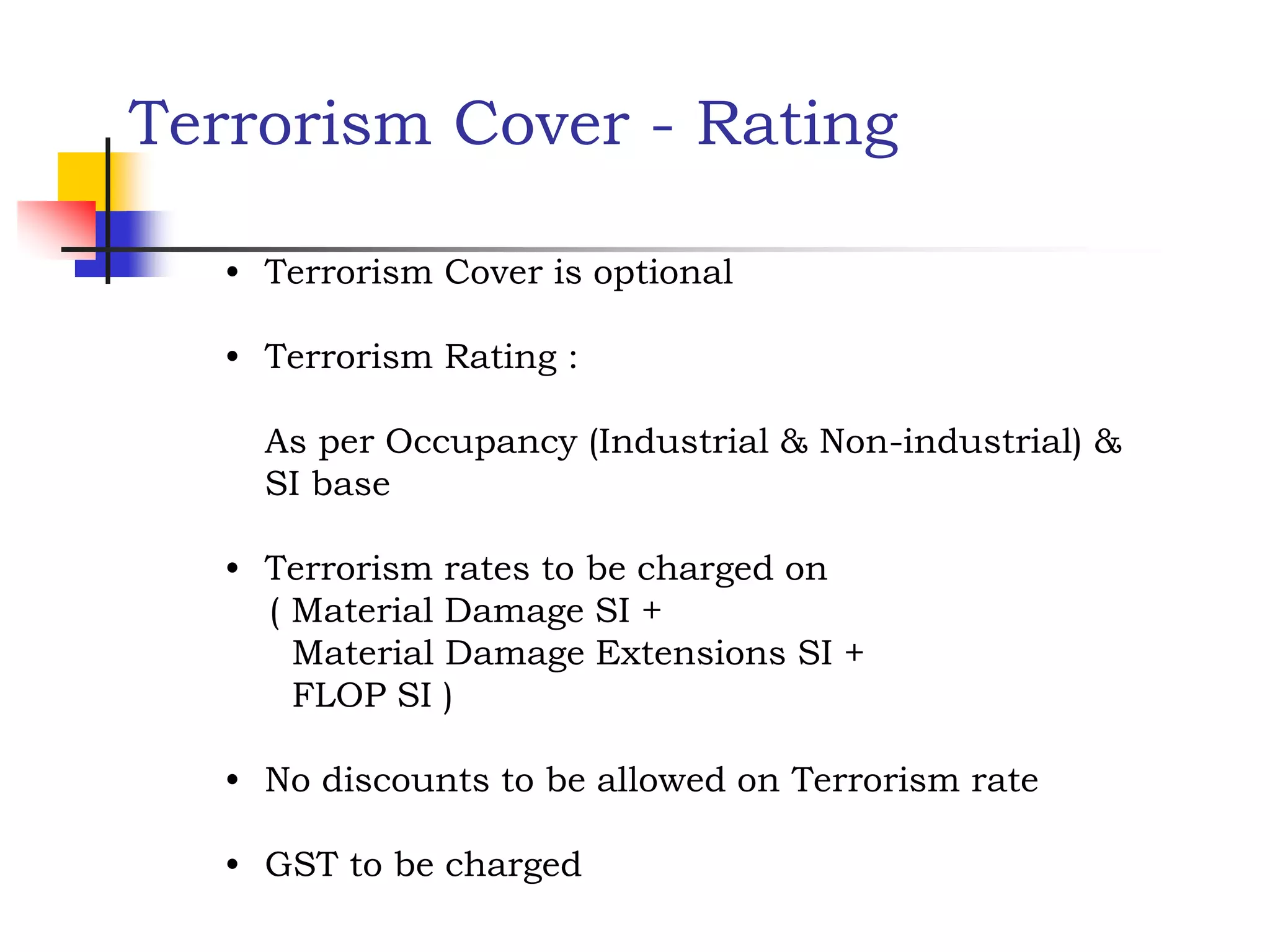 Terrorism Cover - Rating

• Terrorism Cover is optional

• Terrorism Rating :

As per Occupancy (Industrial & Non-industrial) & SI base

• Terrorism rates to be charged on
( Material Damage SI +
Material Damage Extensions SI +
FLOP SI )

• No discounts to be allowed on Terrorism rate

• GST to be charged